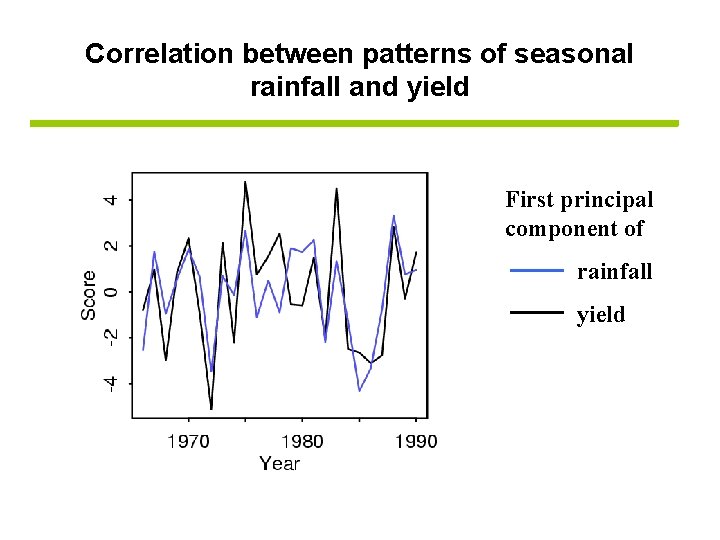 Correlation between patterns of seasonal rainfall and yield

Score

4
2
0
-2
-4

1970
1980
1990

Year

First principal component of

rainfall

yield